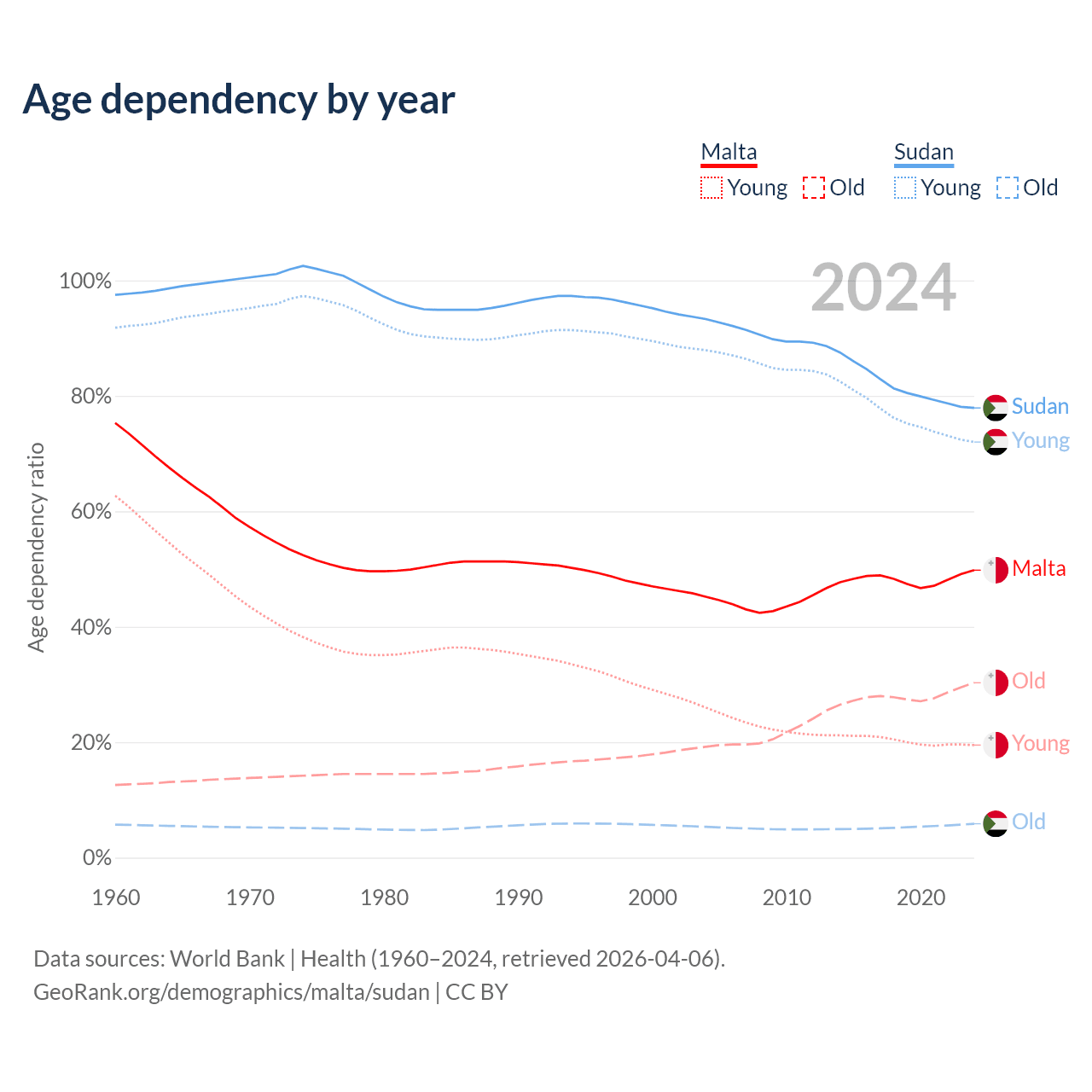 Age dependency by year

Malta
Young Old

Sudan
Young Old

2024

100%
80%
60%
40%
20%
0%

Age dependency ratio

Sudan
Young
Malta
Old
Young
Old

1960 1970 1980 1990 2000 2010 2020

Data sources: World Bank | Health (1960–2024, retrieved 2026-04-06).
GeoRank.org/demographics/malta/sudan | CC BY